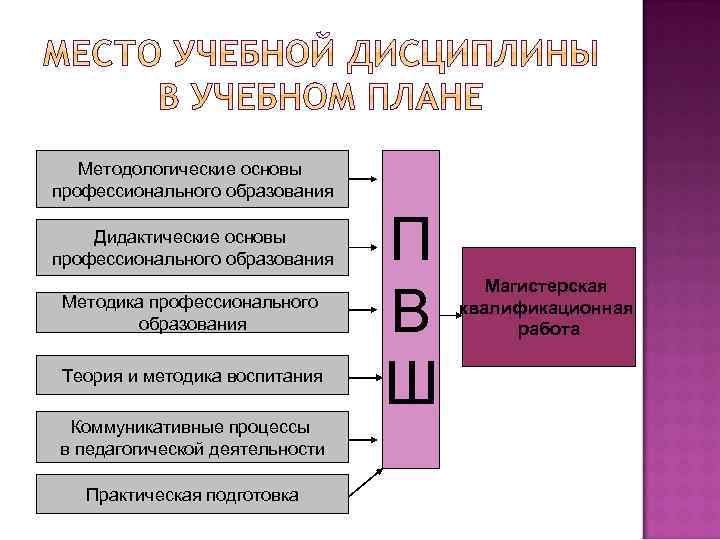 МЕСТО УЧЕБНОЙ ДИСЦИПЛИНЫ В УЧЕБНОМ ПЛАНЕ

Методологические основы профессионального образования

Дидактические основы профессионального образования

Методика профессионального образования

Теория и методика воспитания

Коммуникативные процессы в педагогической деятельности

Практическая подготовка

П
В
Ш

Магистерская квалификационная работа